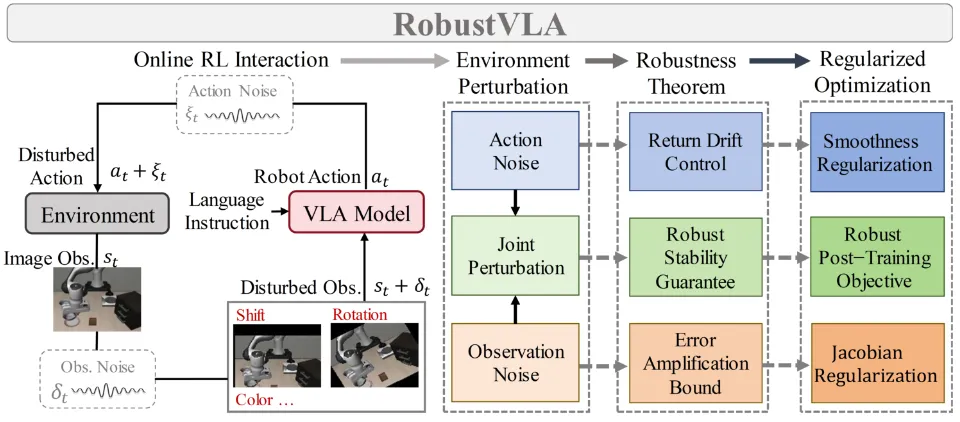 RobustVLA

Online RL Interaction

Action Noise
$\xi_t$

Disturbed Action $a_t + \xi_t$

Environment

Robot Action $a_t$

Language Instruction

VLA Model

Image Obs. $s_t$

Disturbed Obs. $s_t + \delta_t$

Shift

Rotation

Color …

Obs. Noise
$\delta_t$

Environment Perturbation

Action Noise

Joint Perturbation

Observation Noise

Robustness Theorem

Return Drift Control

Robust Stability Guarantee

Error Amplification Bound

Regularized Optimization

Smoothness Regularization

Robust Post−Training Objective

Jacobian Regularization